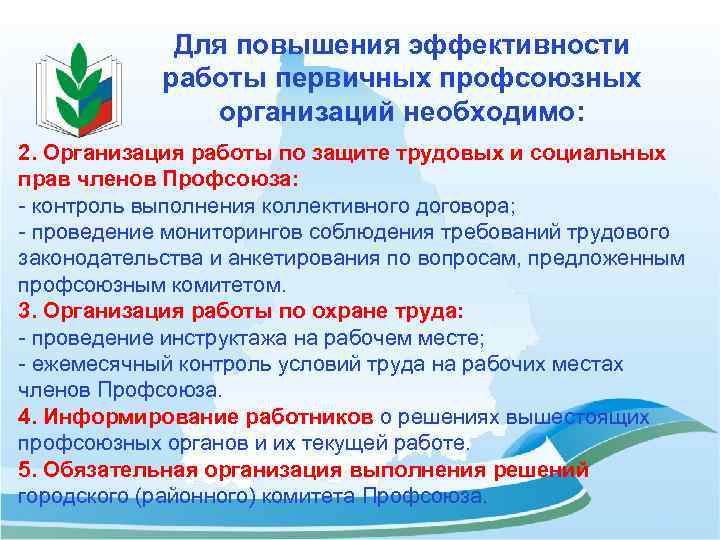 Для повышения эффективности работы первичных профсоюзных организаций необходимо:

2. Организация работы по защите трудовых и социальных прав членов Профсоюза:
- контроль выполнения коллективного договора;
- проведение мониторингов соблюдения требований трудового законодательства и анкетирования по вопросам, предложенным профсоюзным комитетом.
3. Организация работы по охране труда:
- проведение инструктажа на рабочем месте;
- ежемесячный контроль условий труда на рабочих местах членов Профсоюза.
4. Информирование работников о решениях вышестоящих профсоюзных органов и их текущей работе.
5. Обязательная организация выполнения решений городского (районного) комитета Профсоюза.